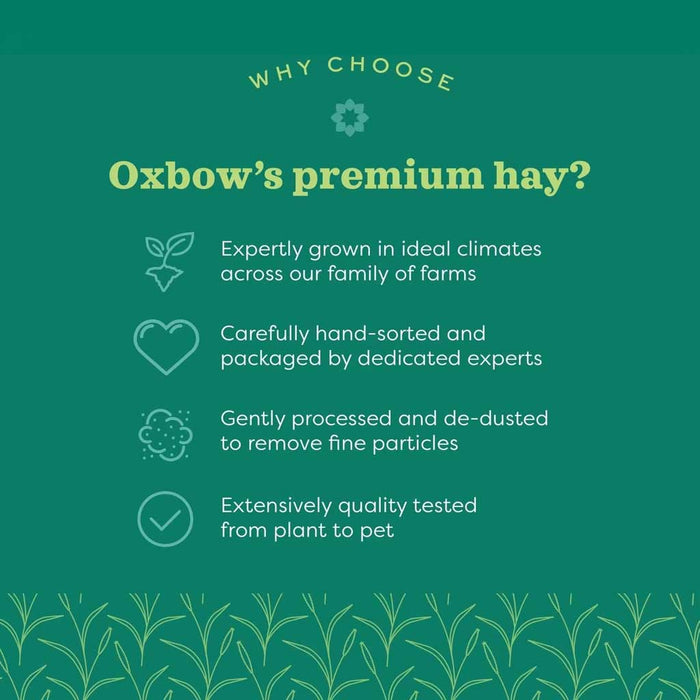 WHY CHOOSE

Oxbow's premium hay?

Expertly grown in ideal climates across our family of farms

Carefully hand-sorted and packaged by dedicated experts

Gently processed and de-dusted to remove fine particles

Extensively quality tested from plant to pet